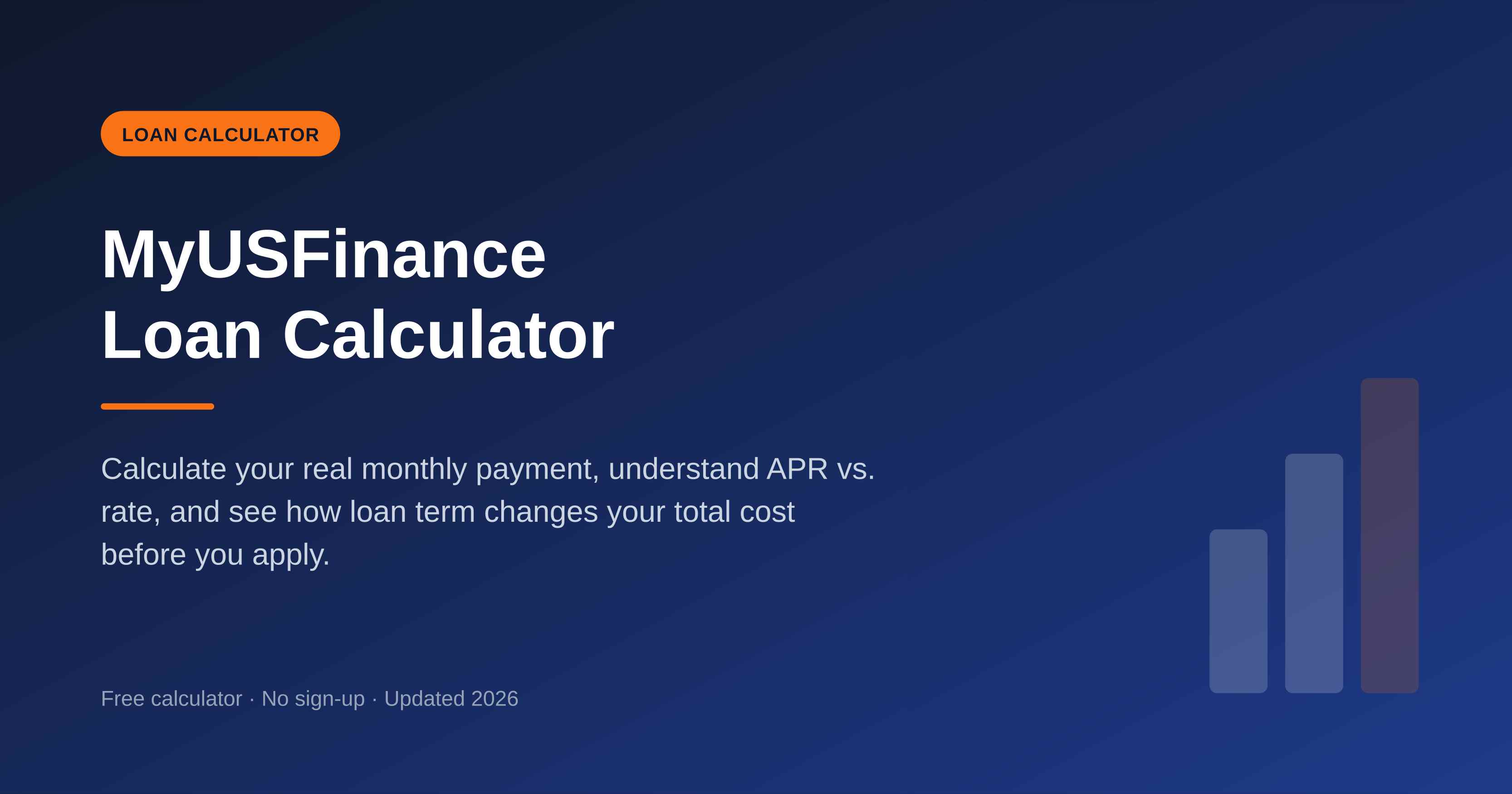 LOAN CALCULATOR

MyUSFinance
Loan Calculator

Calculate your real monthly payment, understand APR vs. rate, and see how loan term changes your total cost before you apply.

Free calculator · No sign-up · Updated 2026